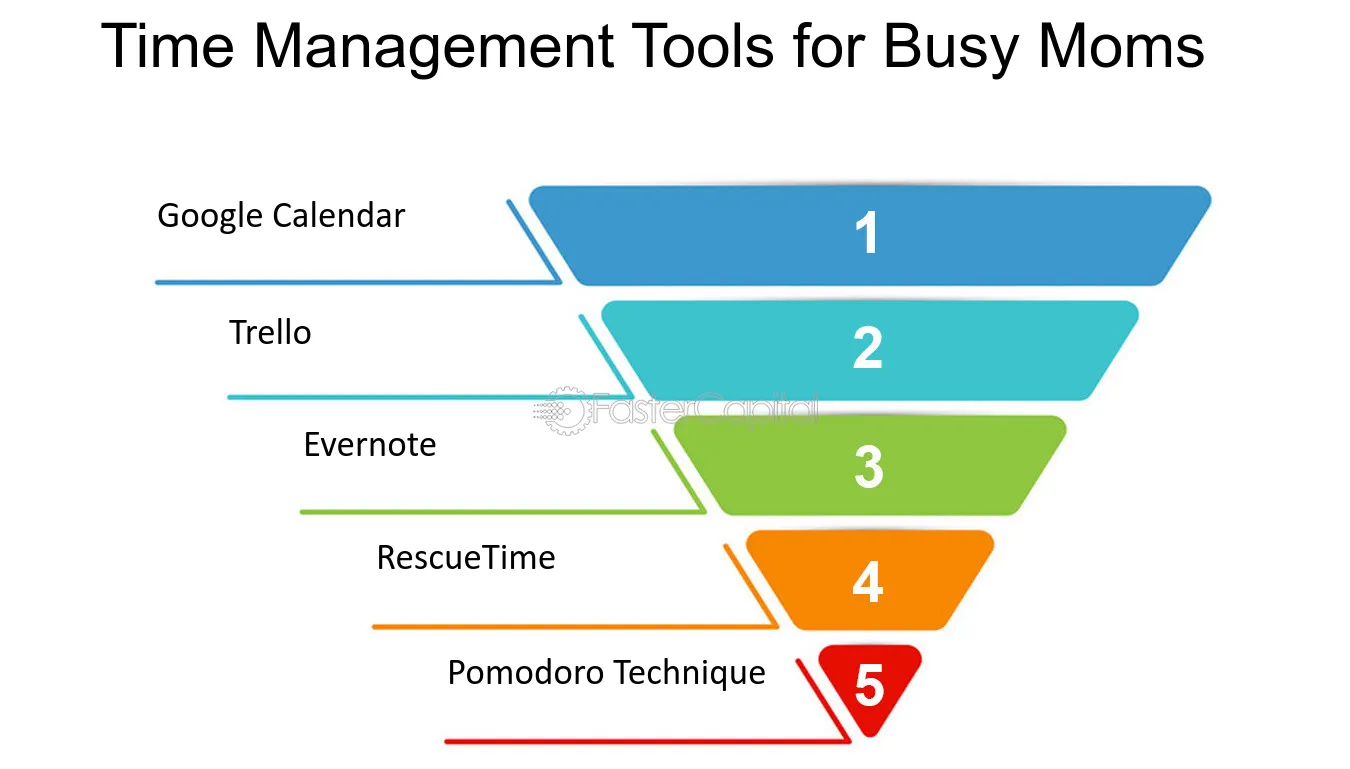 Time Management Tools for Busy Moms

Google Calendar
1

Trello
2

FasterCapital

Evernote
3

RescueTime
4

Pomodoro Technique
5